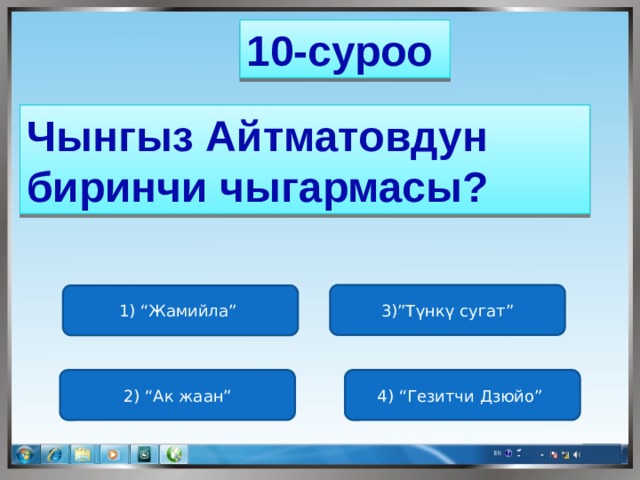 10-суроо

Чынгыз Айтматовдун биринчи чыгармасы?

1) “Жамийла”

3)”Түнкү сугат”

2) “Ак жаан”

4) “Гезитчи Дзюйо”

EN